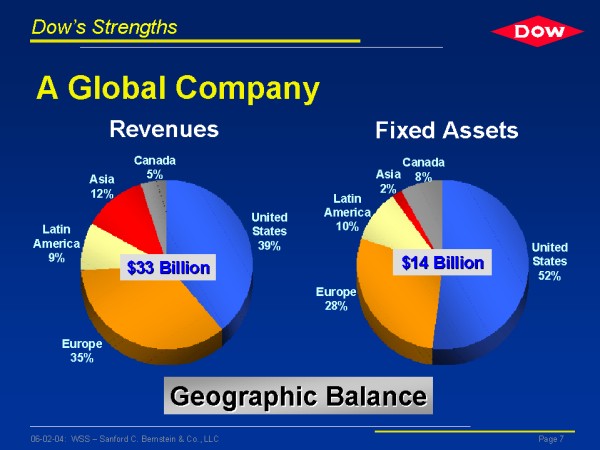 Dow's Strengths

DOW

A Global Company

Revenues

Canada 5%

Asia 12%

Latin America 9%

United States 39%

$33 Billion

Europe 35%

Fixed Assets

Canada 8%

Asia 2%

Latin America 10%

United States 52%

$14 Billion

Europe 28%

Geographic Balance

06-02-04: WSS – Sanford C. Bernstein & Co., LLC

Page 7